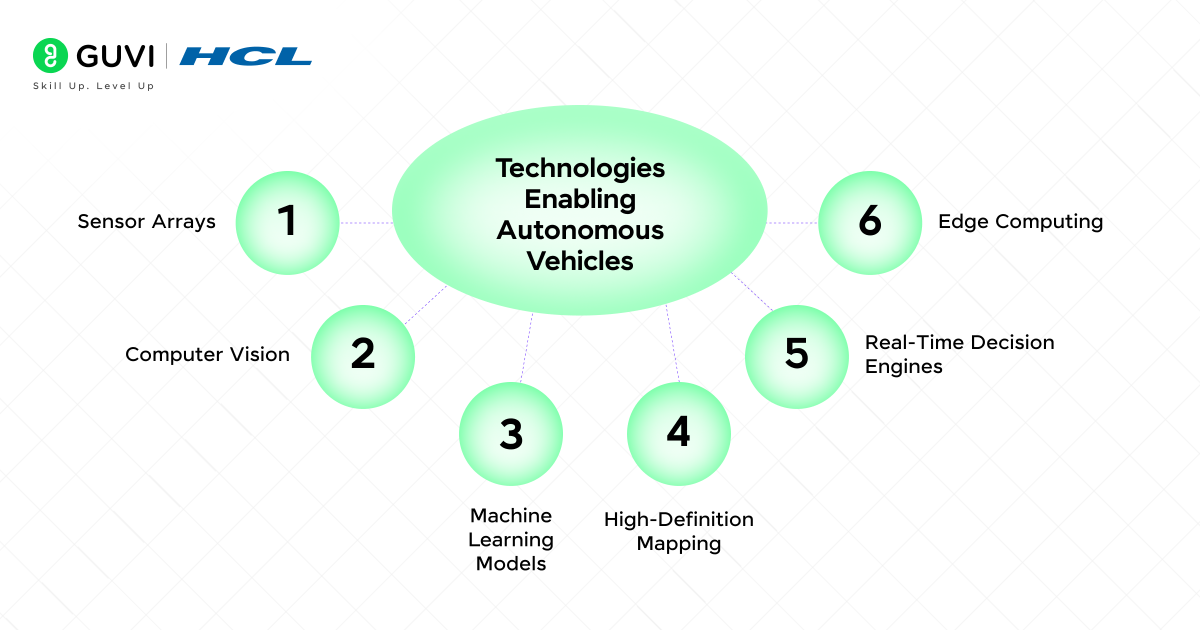 GUVI | HCL
Skill Up. Level Up

Technologies Enabling Autonomous Vehicles

1
Sensor Arrays

2
Computer Vision

3
Machine Learning Models

4
High-Definition Mapping

5
Real-Time Decision Engines

6
Edge Computing